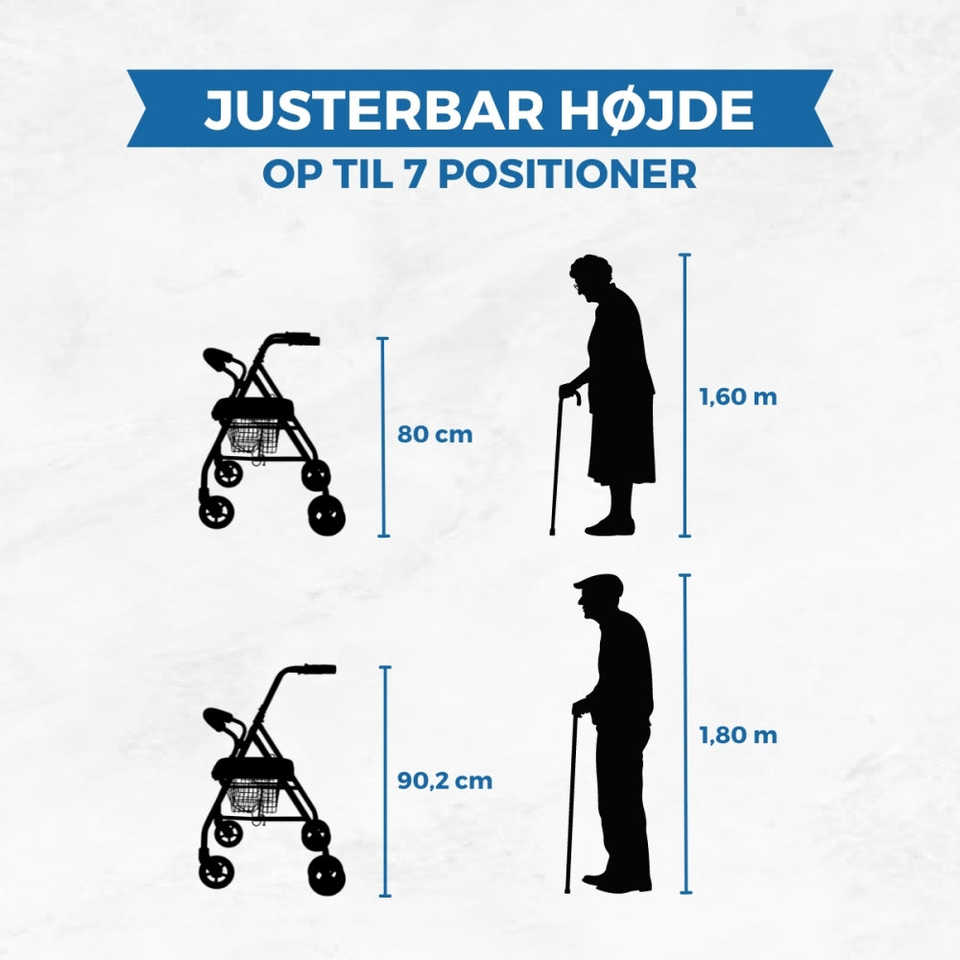 JUSTERBAR HØJDE
OP TIL 7 POSITIONER

80 cm

1,60 m

90,2 cm

1,80 m